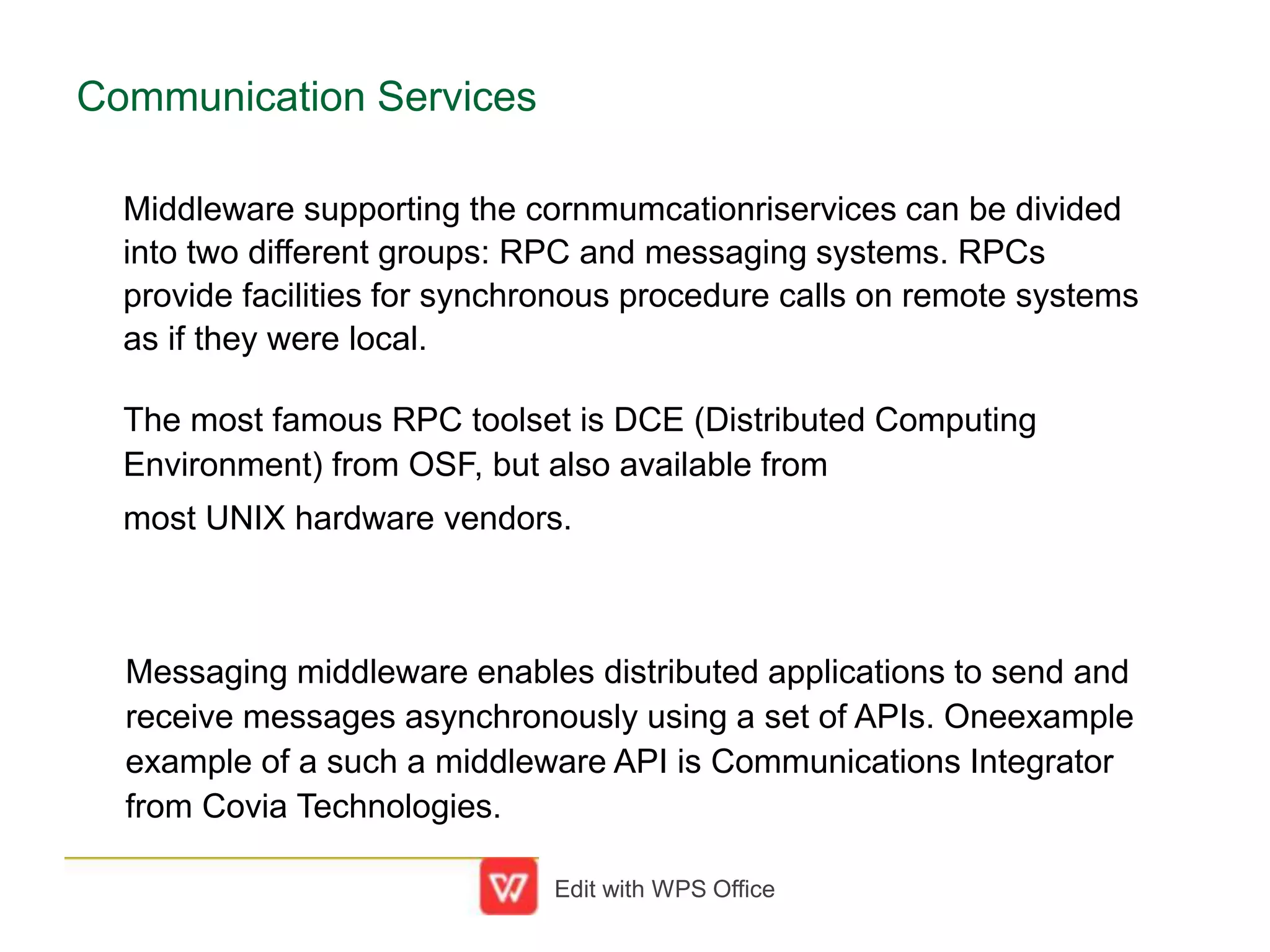 Communication Services

Middleware supporting the cornmumcationriservices can be divided into two different groups: RPC and messaging systems. RPCs provide facilities for synchronous procedure calls on remote systems as if they were local.

The most famous RPC toolset is DCE (Distributed Computing Environment) from OSF, but also available from
most UNIX hardware vendors.

Messaging middleware enables distributed applications to send and receive messages asynchronously using a set of APIs. Oneexample example of a such a middleware API is Communications Integrator from Covia Technologies.

Edit with WPS Office